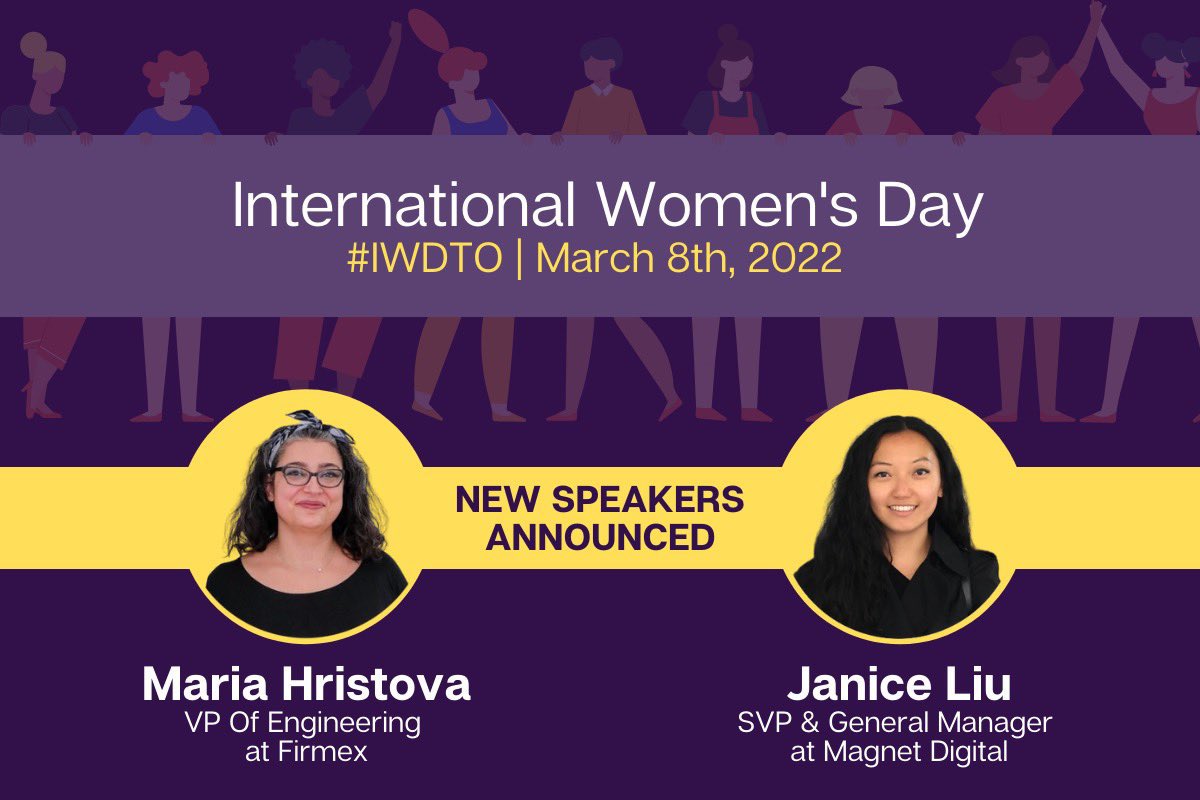 International Women's Day
#IWDTO | March 8th, 2022

NEW SPEAKERS ANNOUNCED

Maria Hristova
VP Of Engineering at Firmex

Janice Liu
SVP & General Manager at Magnet Digital